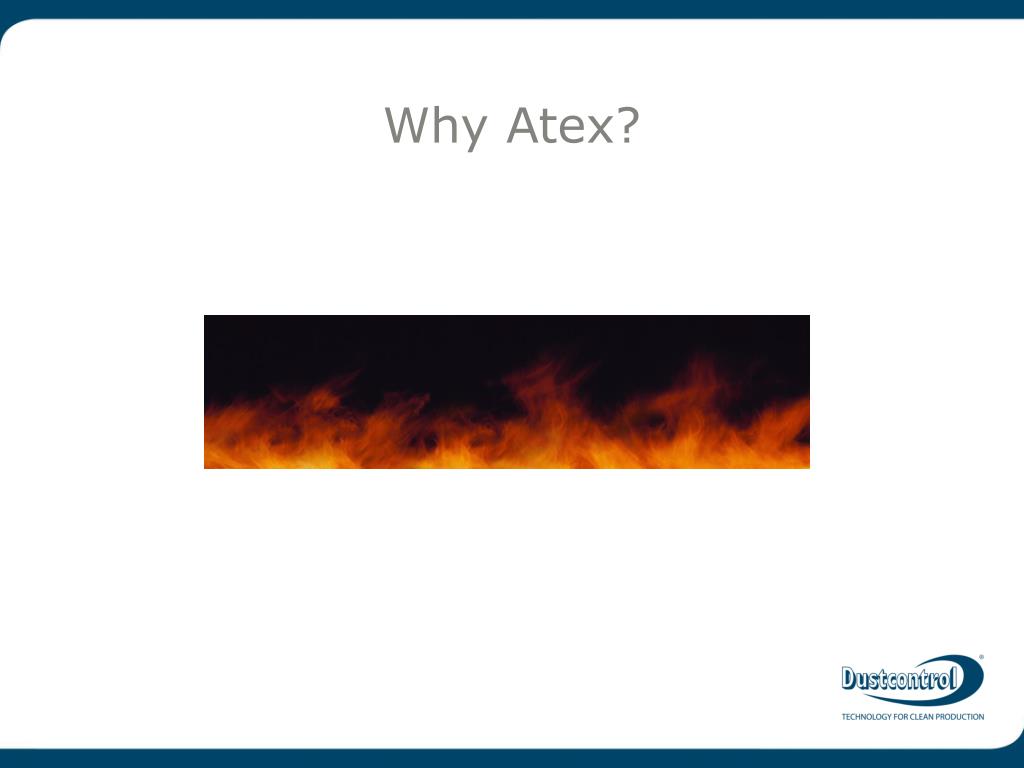 Why Atex?

Dustcontrol®
TECHNOLOGY FOR CLEAN PRODUCTION